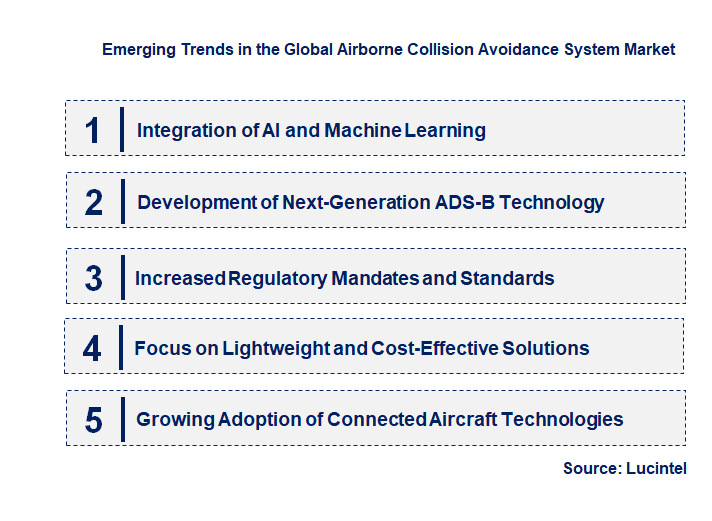 Emerging Trends in the Global Airborne Collision Avoidance System Market

1 Integration of AI and Machine Learning

2 Development of Next-Generation ADS-B Technology

3 Increased Regulatory Mandates and Standards

4 Focus on Lightweight and Cost-Effective Solutions

5 Growing Adoption of Connected Aircraft Technologies

Source: Lucintel